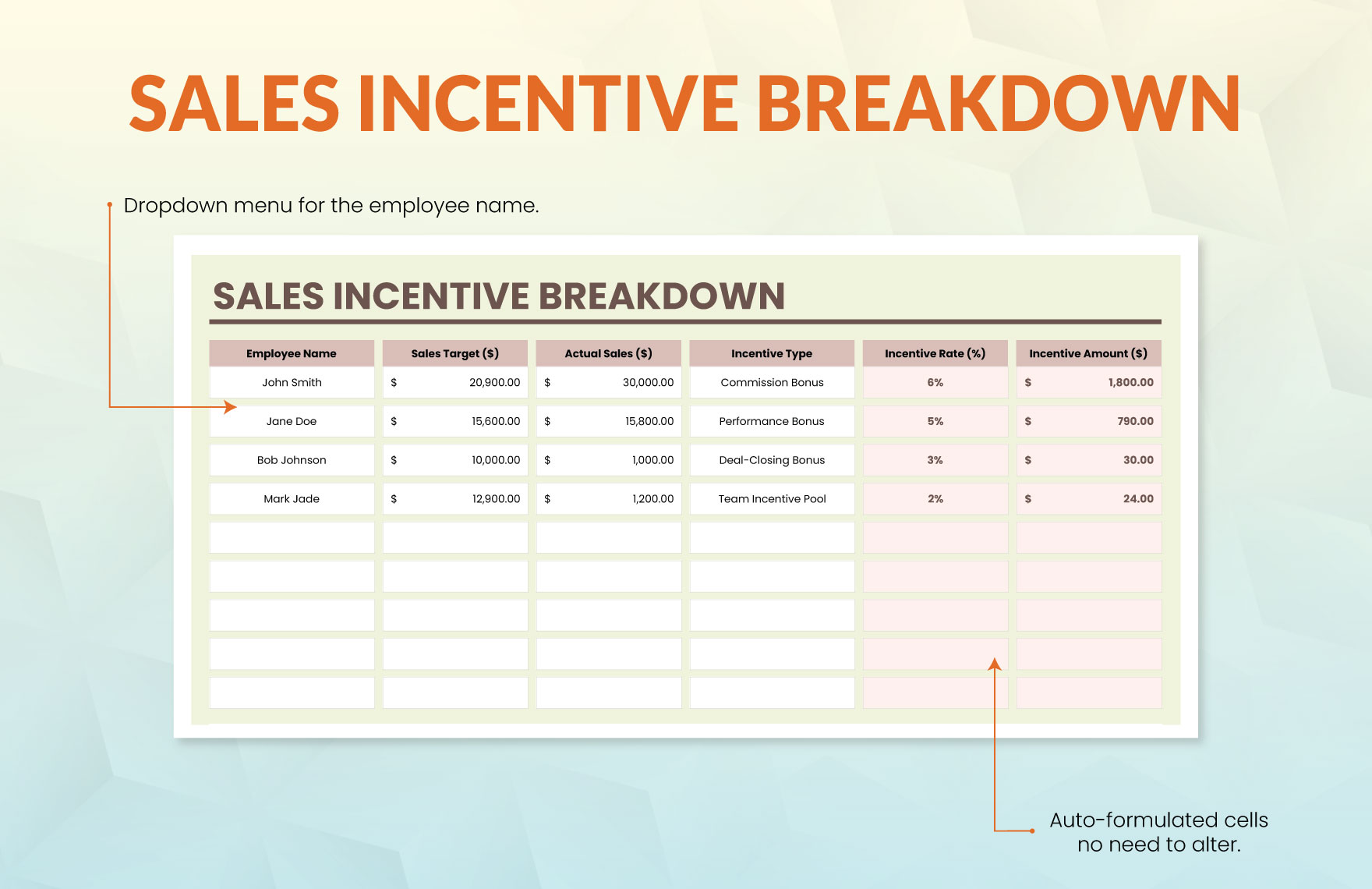 SALES INCENTIVE BREAKDOWN

Dropdown menu for the employee name.

SALES INCENTIVE BREAKDOWN

| Employee Name | Sales Target ($) | Actual Sales ($) | Incentive Type | Incentive Rate (%) | Incentive Amount ($) |
|---|---|---|---|---|---|
| John Smith | $ 20,900.00 | $ 30,000.00 | Commission Bonus | 6% | $ 1,800.00 |
| Jane Doe | $ 15,600.00 | $ 15,800.00 | Performance Bonus | 5% | $ 790.00 |
| Bob Johnson | $ 10,000.00 | $ 1,000.00 | Deal-Closing Bonus | 3% | $ 30.00 |
| Mark Jade | $ 12,900.00 | $ 1,200.00 | Team Incentive Pool | 2% | $ 24.00 |
| | | | | | |
| | | | | | |
| | | | | | |
| | | | | | |
| | | | | | |

Auto-formulated cells no need to alter.